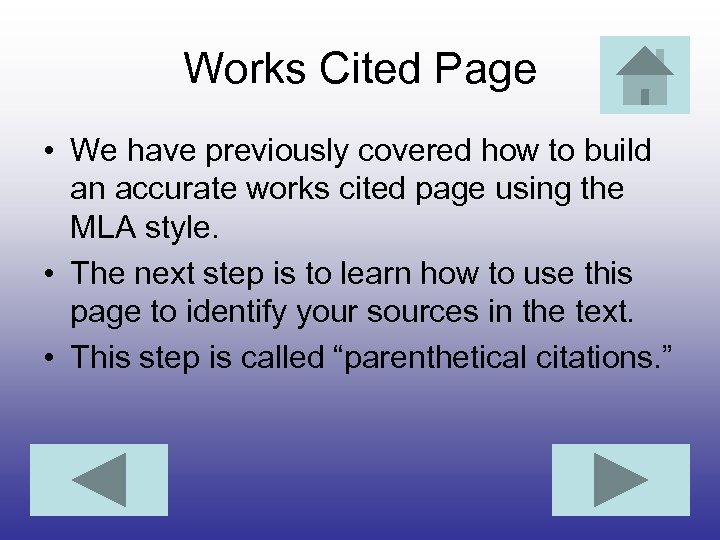 Works Cited Page

• We have previously covered how to build an accurate works cited page using the MLA style.
• The next step is to learn how to use this page to identify your sources in the text.
• This step is called “parenthetical citations.”